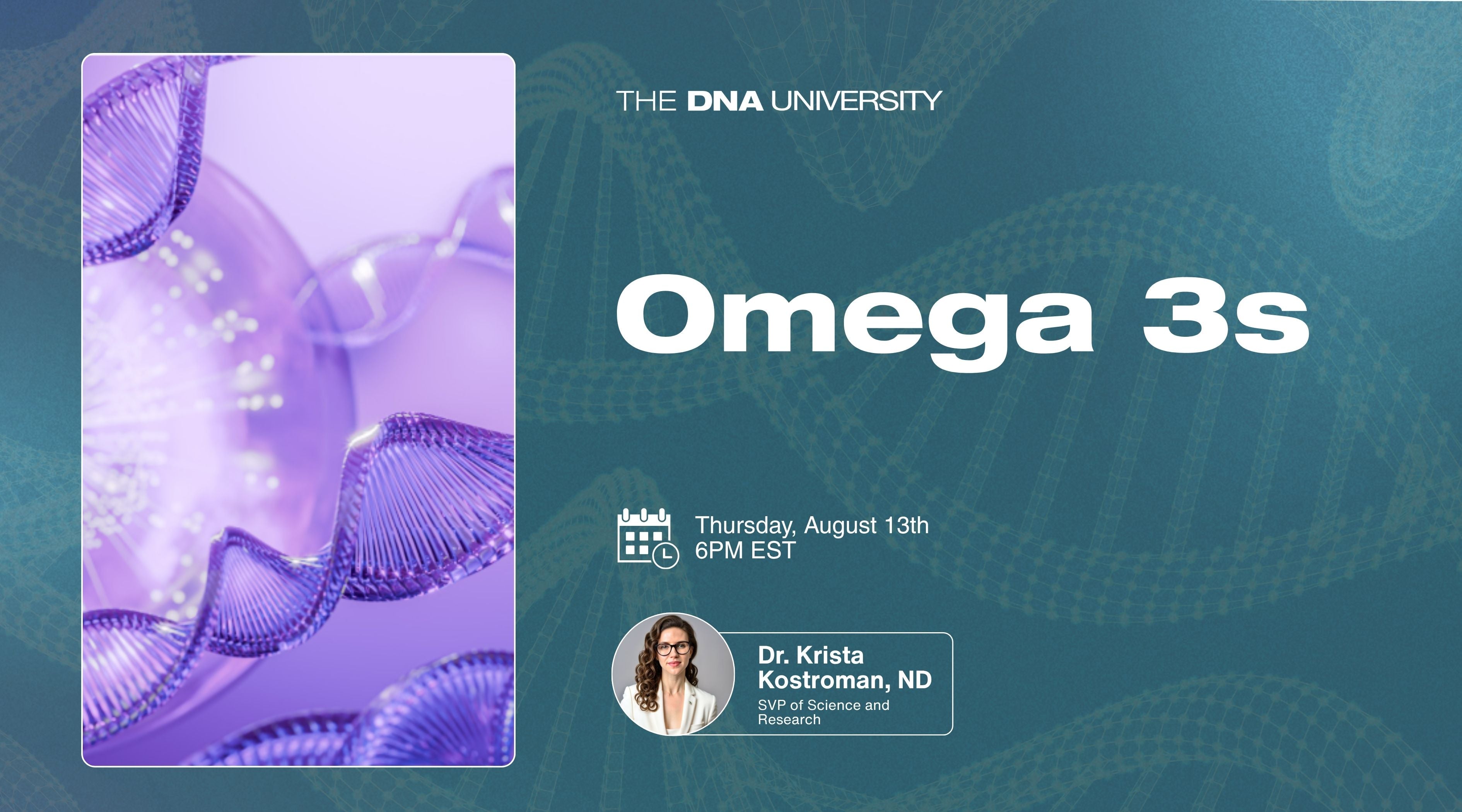 THE DNA UNIVERSITY

Omega 3s

Thursday, August 13th
6PM EST

Dr. Krista Kostroman, ND
SVP of Science and Research